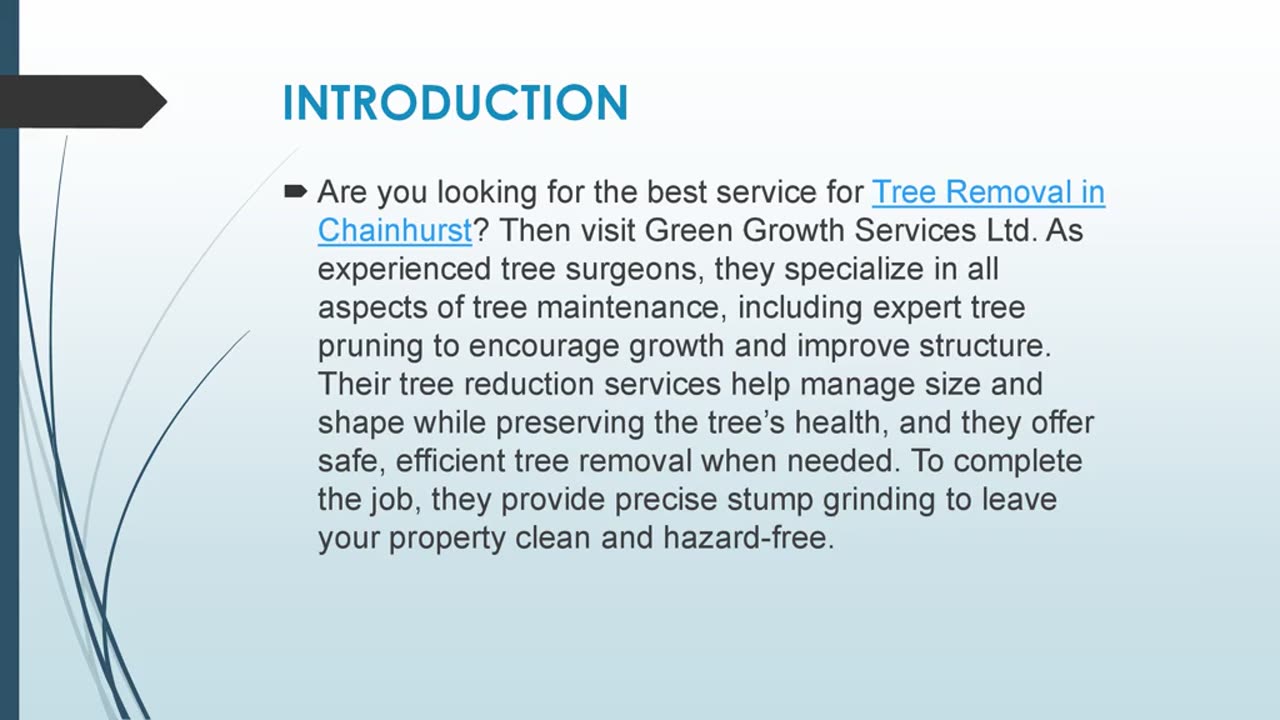 INTRODUCTION

Are you looking for the best service for Tree Removal in Chainhurst? Then visit Green Growth Services Ltd. As experienced tree surgeons, they specialize in all aspects of tree maintenance, including expert tree pruning to encourage growth and improve structure. Their tree reduction services help manage size and shape while preserving the tree’s health, and they offer safe, efficient tree removal when needed. To complete the job, they provide precise stump grinding to leave your property clean and hazard-free.